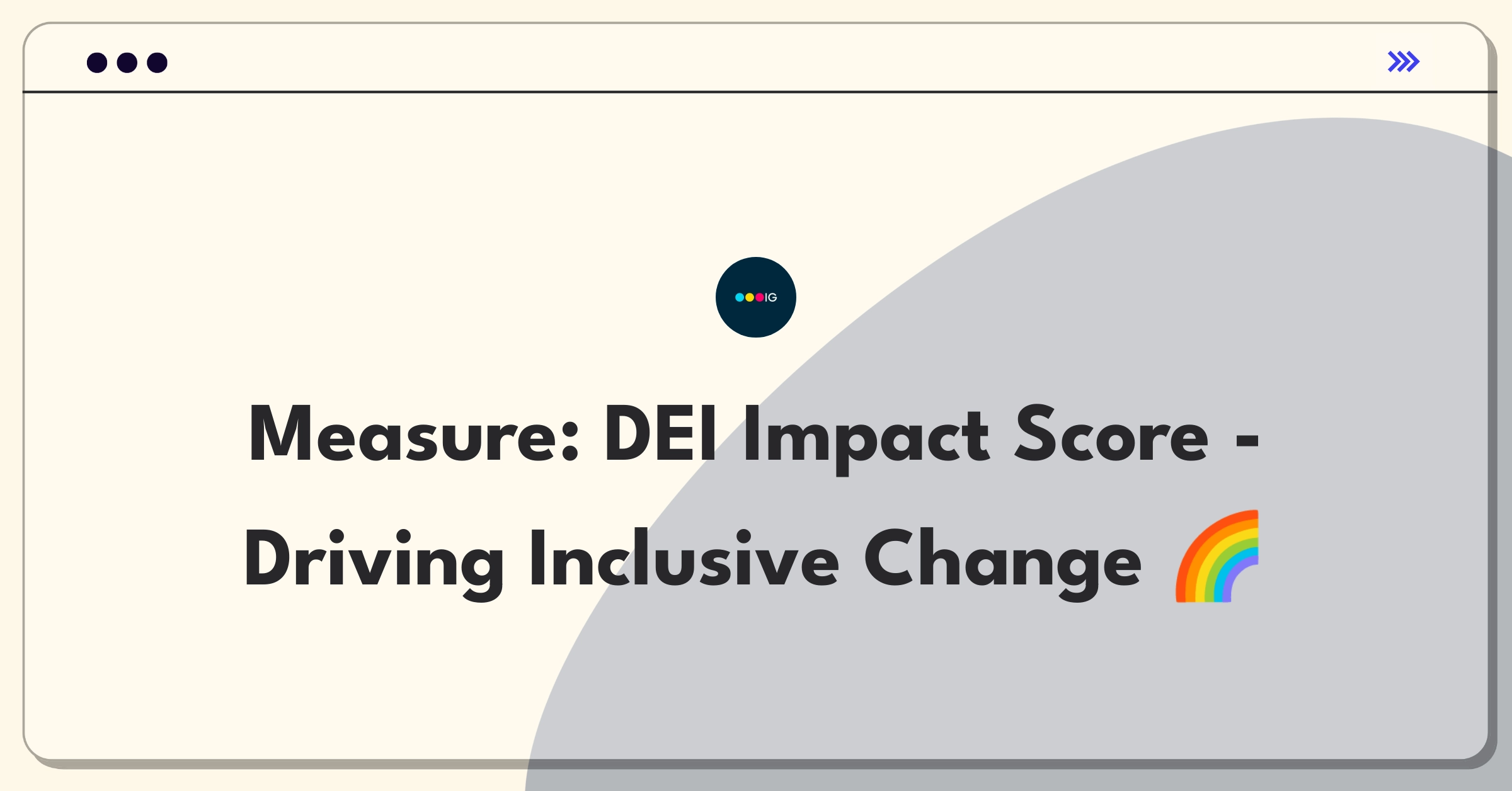 IG

Measure: DEI Impact Score - Driving Inclusive Change 🌈